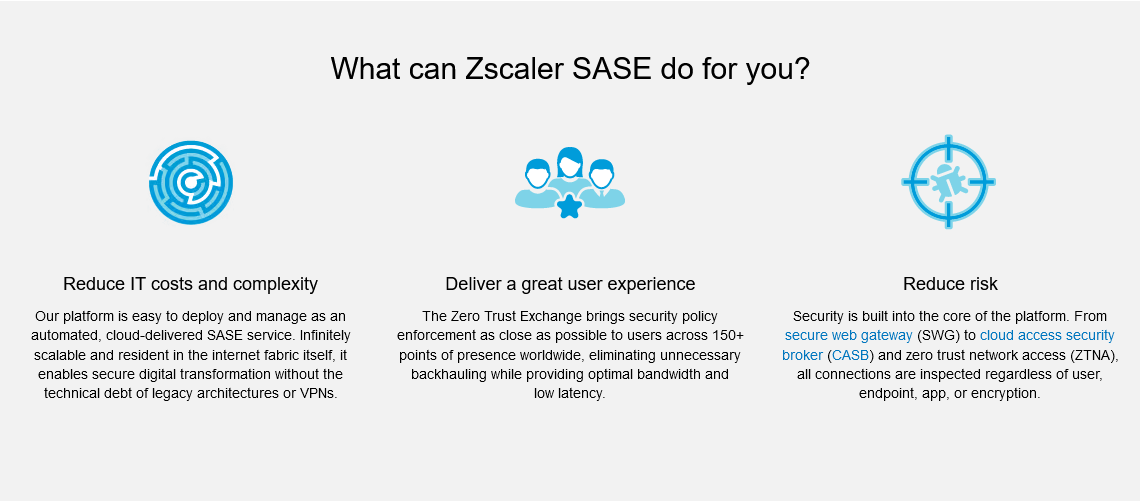 What can Zscaler SASE do for you?

Reduce IT costs and complexity

Our platform is easy to deploy and manage as an automated, cloud-delivered SASE service. Infinitely scalable and resident in the internet fabric itself, it enables secure digital transformation without the technical debt of legacy architectures or VPNs.

Deliver a great user experience

The Zero Trust Exchange brings security policy enforcement as close as possible to users across 150+ points of presence worldwide, eliminating unnecessary backhauling while providing optimal bandwidth and low latency.

Reduce risk

Security is built into the core of the platform. From secure web gateway (SWG) to cloud access security broker (CASB) and zero trust network access (ZTNA), all connections are inspected regardless of user, endpoint, app, or encryption.